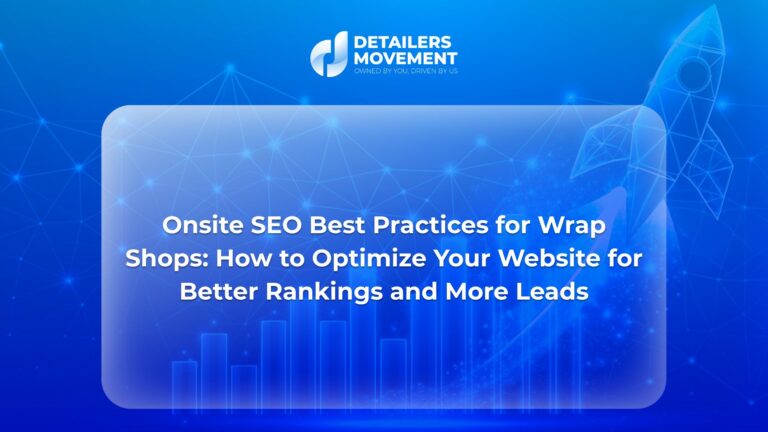 DETAILERS MOVEMENT
OWNED BY YOU, DRIVEN BY US

Onsite SEO Best Practices for Wrap Shops: How to Optimize Your Website for Better Rankings and More Leads